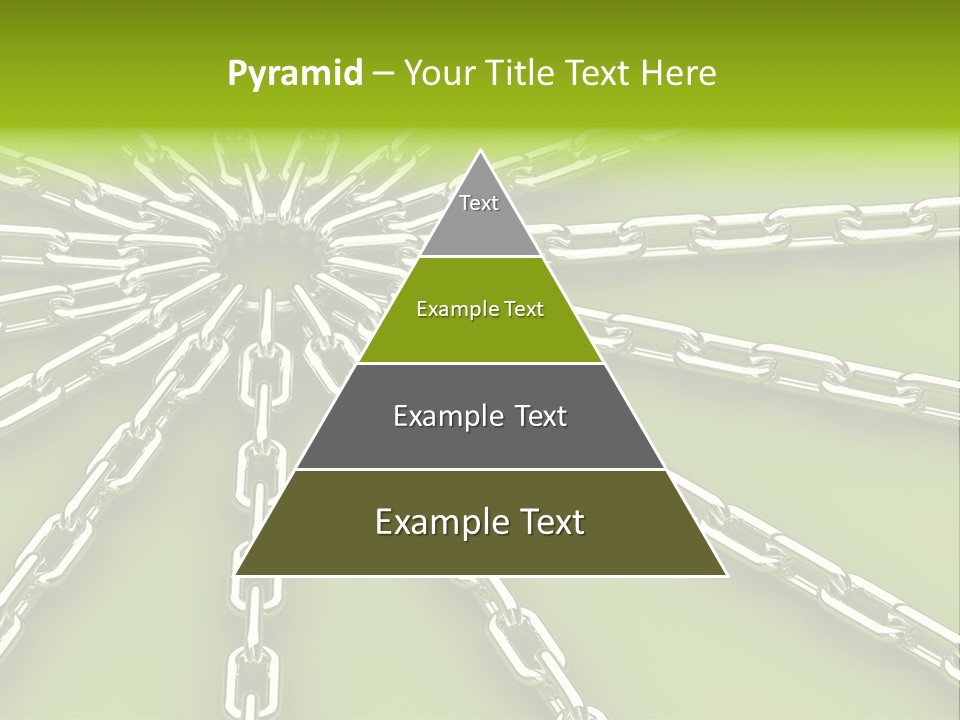 Pyramid – Your Title Text Here

Text

Example Text

Example Text

Example Text